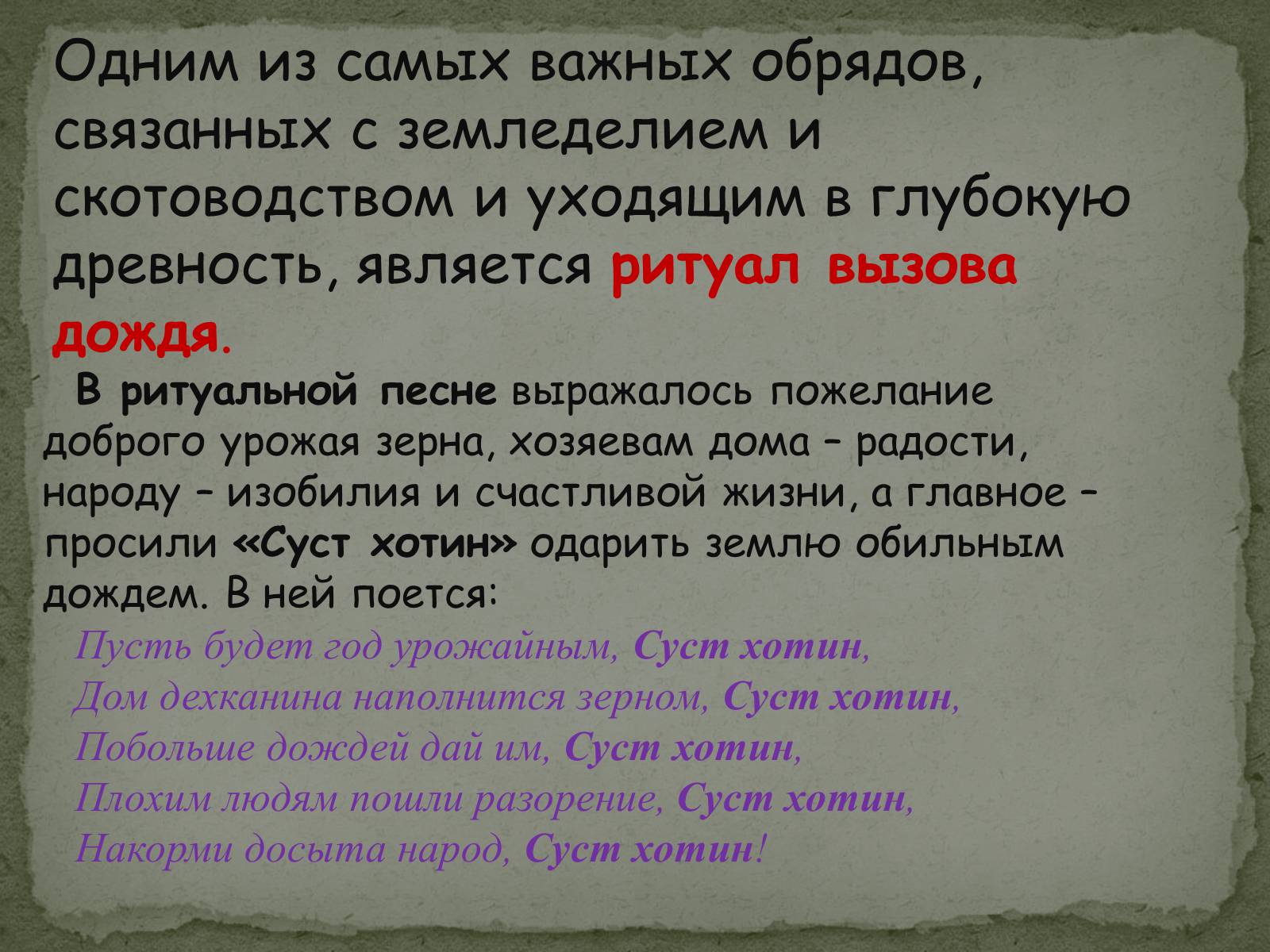 Одним из самых важных обрядов, связанных с земледелием и скотоводством и уходящим в глубокую древность, является ритуал вызова дождя.

В ритуальной песне выражалось пожелание доброго урожая зерна, хозяевам дома – радости, народу – изобилия и счастливой жизни, а главное – просили «Суст хотин» одарить землю обильным дождем. В ней поется:

Пусть будет год урожайным, Суст хотин,
Дом дехканина наполнится зерном, Суст хотин,
Побольше дождей дай им, Суст хотин,
Плохим людям пошли разорение, Суст хотин,
Накорми досыта народ, Суст хотин!